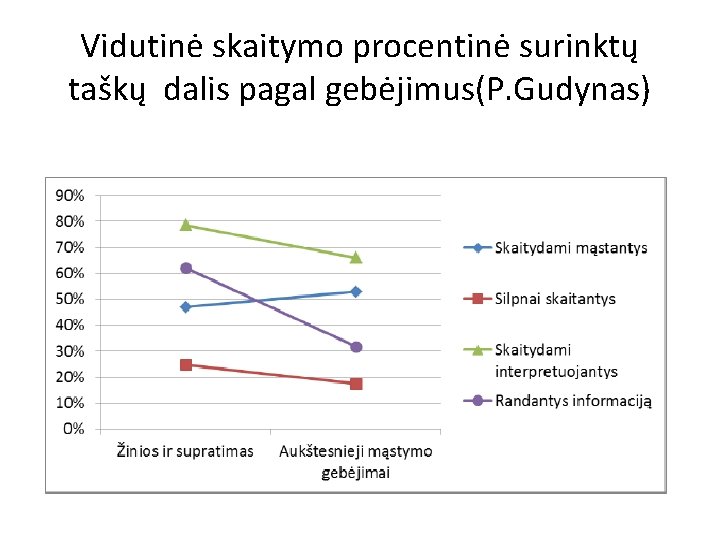 Vidutinė skaitymo procentinė surinktų taškų dalis pagal gebėjimus(P.Gudynas)

90%
80%
70%
60%
50%
40%
30%
20%
10%
0%

Žinios ir supratimas
Aukštesnieji mąstymo gebėjimai

Skaitydami mąstantys
Silpnai skaitantys
Skaitydami interpretuojantys
Randantys informaciją